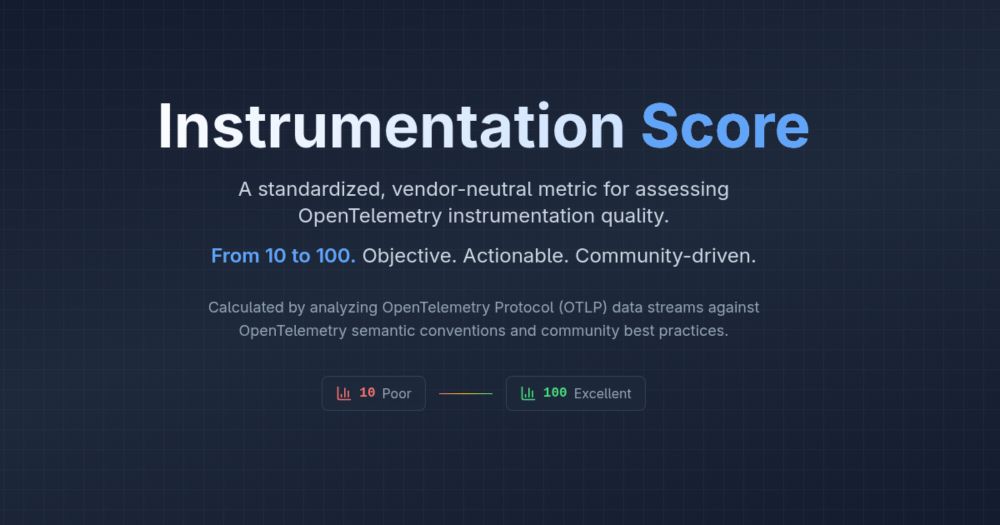 Instrumentation Score

A standardized, vendor-neutral metric for assessing OpenTelemetry instrumentation quality.

From 10 to 100. Objective. Actionable. Community-driven.

Calculated by analyzing OpenTelemetry Protocol (OTLP) data streams against OpenTelemetry semantic conventions and community best practices.

10 Poor

100 Excellent